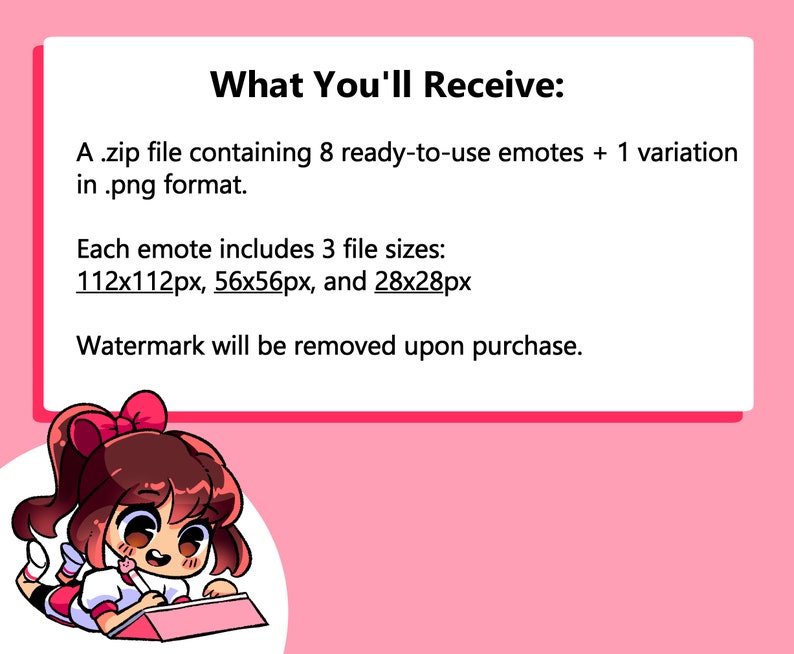 What You'll Receive:

A .zip file containing 8 ready-to-use emotes + 1 variation in .png format.

Each emote includes 3 file sizes:
112x112px, 56x56px, and 28x28px

Watermark will be removed upon purchase.